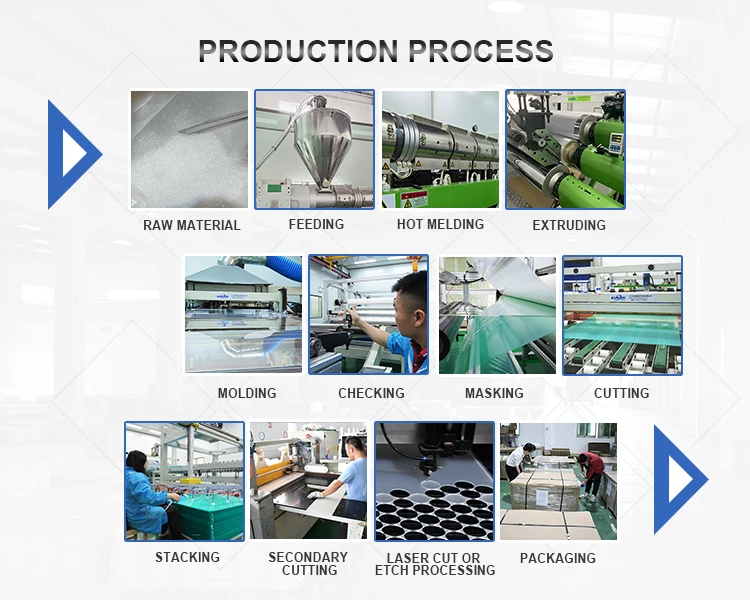 PRODUCTION PROCESS

RAW MATERIAL

FEEDING

HOT MELDING

EXTRUDING

MOLDING

CHECKING

MASKING

CUTTING

STACKING

SECONDARY CUTTING

LASER CUT OR ETCH PROCESSING

PACKAGING